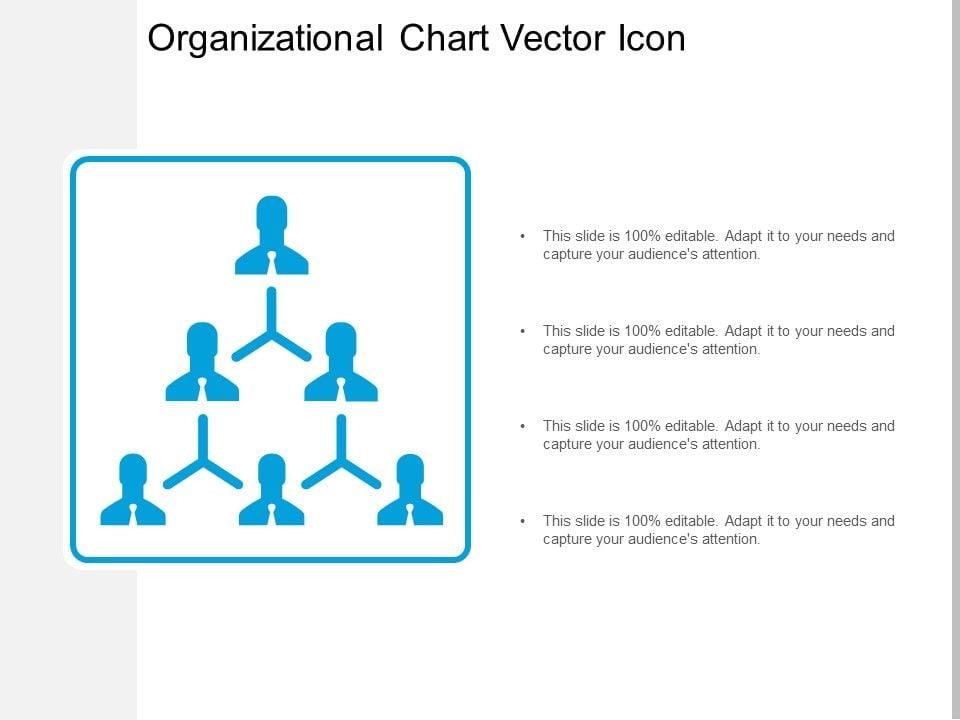 Organizational Chart Vector Icon

• This slide is 100% editable. Adapt it to your needs and capture your audience's attention.

• This slide is 100% editable. Adapt it to your needs and capture your audience's attention.

• This slide is 100% editable. Adapt it to your needs and capture your audience's attention.

• This slide is 100% editable. Adapt it to your needs and capture your audience's attention.